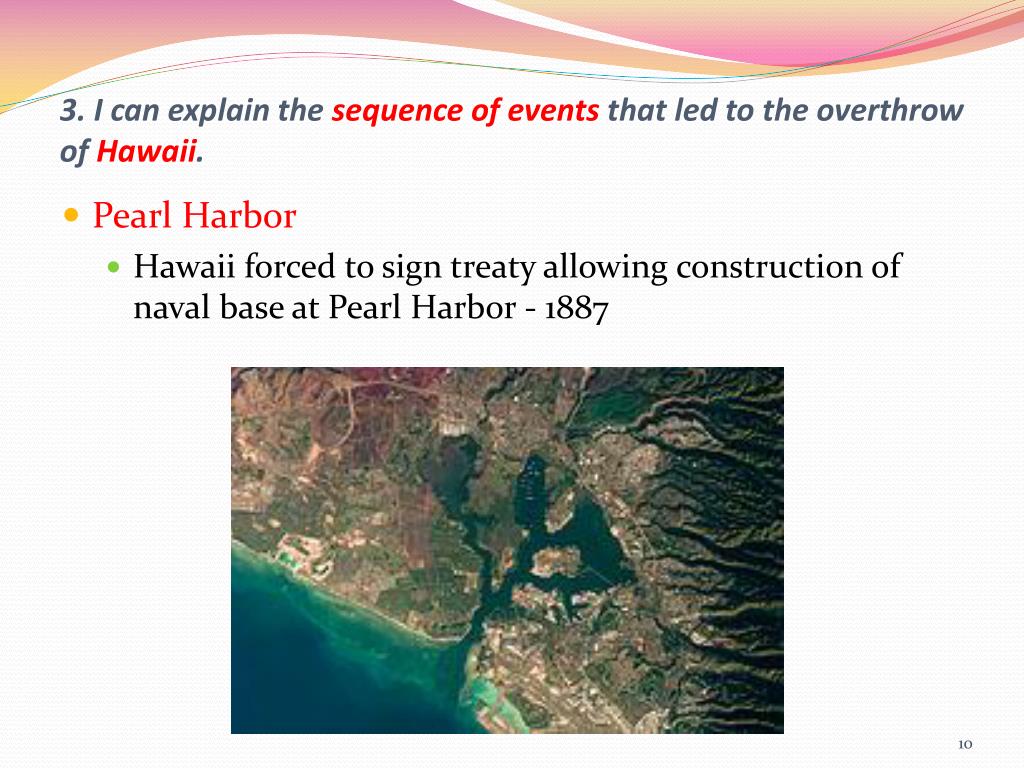 3. I can explain the sequence of events that led to the overthrow of Hawaii.

Pearl Harbor

Hawaii forced to sign treaty allowing construction of naval base at Pearl Harbor - 1887

10